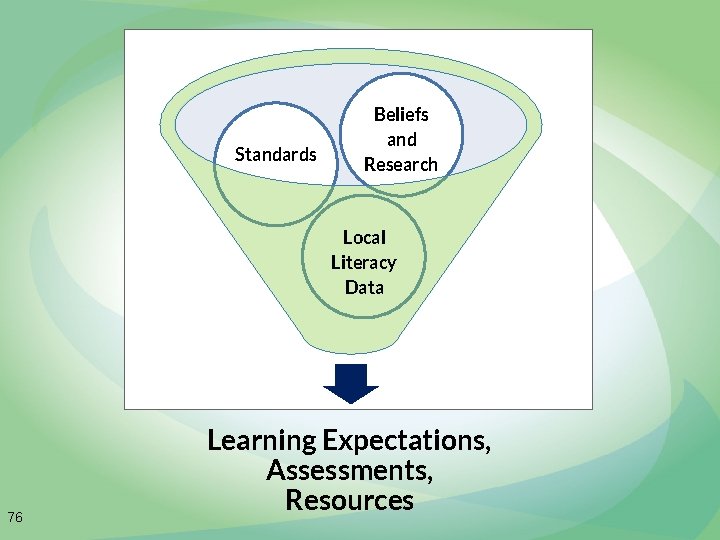 Standards

Beliefs and Research

Local Literacy Data

Learning Expectations, Assessments, Resources

76